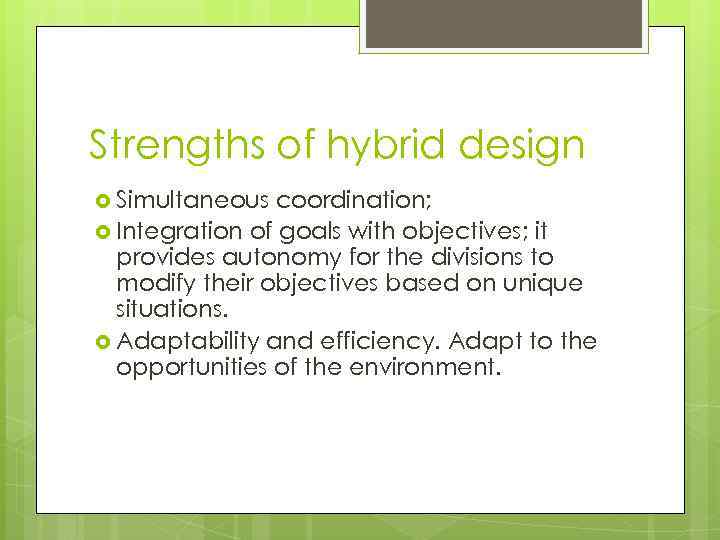 Strengths of hybrid design

Simultaneous coordination;

Integration of goals with objectives; it provides autonomy for the divisions to modify their objectives based on unique situations.

Adaptability and efficiency. Adapt to the opportunities of the environment.